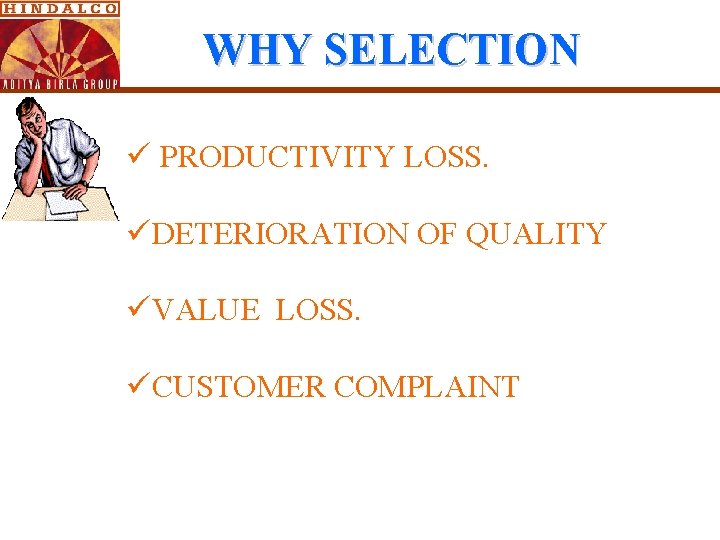 HINDALCO
ADITYA BIRLA GROUP

WHY SELECTION

✓ PRODUCTIVITY LOSS.

✓DETERIORATION OF QUALITY

✓VALUE LOSS.

✓CUSTOMER COMPLAINT